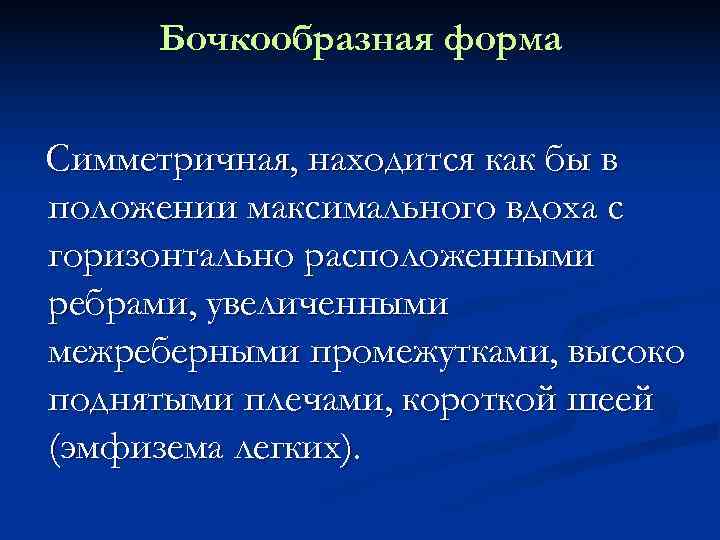 Бочкообразная форма

Симметричная, находится как бы в положении максимального вдоха с горизонтально расположенными ребрами, увеличенными межреберными промежутками, высоко поднятыми плечами, короткой шеей (эмфизема легких).